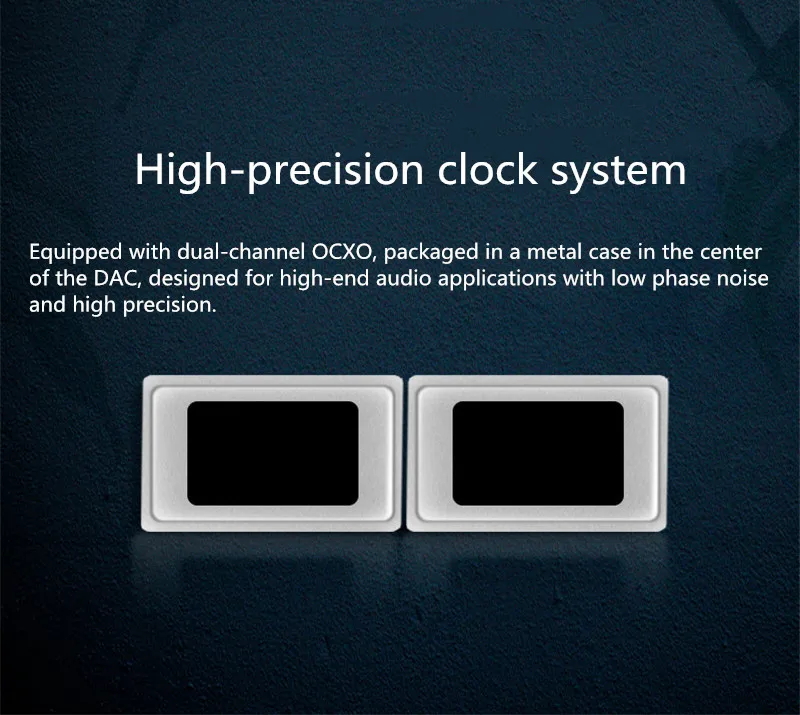 High-precision clock system

Equipped with dual-channel OCXO, packaged in a metal case in the center of the DAC, designed for high-end audio applications with low phase noise and high precision.